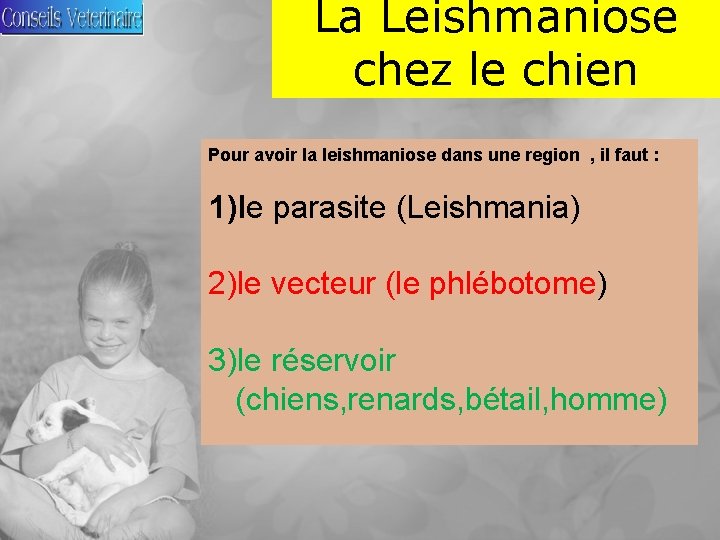 Conseils Veterinaire

La Leishmaniose chez le chien

Pour avoir la leishmaniose dans une region , il faut :

1)le parasite (Leishmania)

2)le vecteur (le phlébotome)

3)le réservoir
(chiens,renards,bétail,homme)